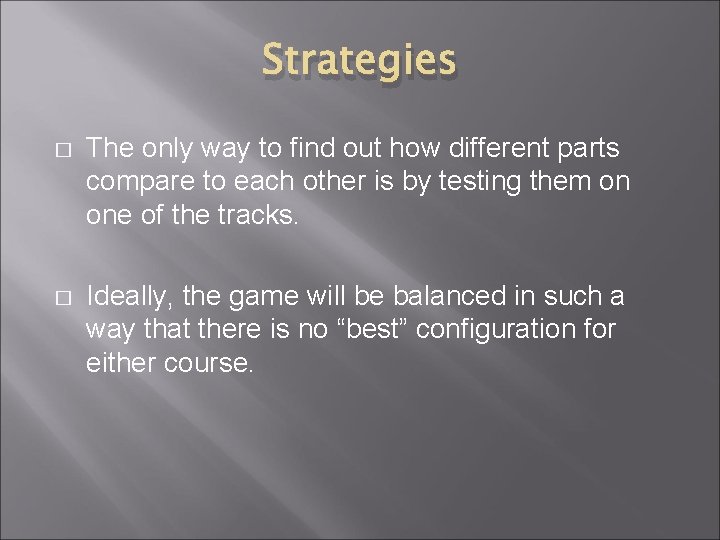 Strategies

□ The only way to find out how different parts compare to each other is by testing them on one of the tracks.

□ Ideally, the game will be balanced in such a way that there is no “best” configuration for either course.